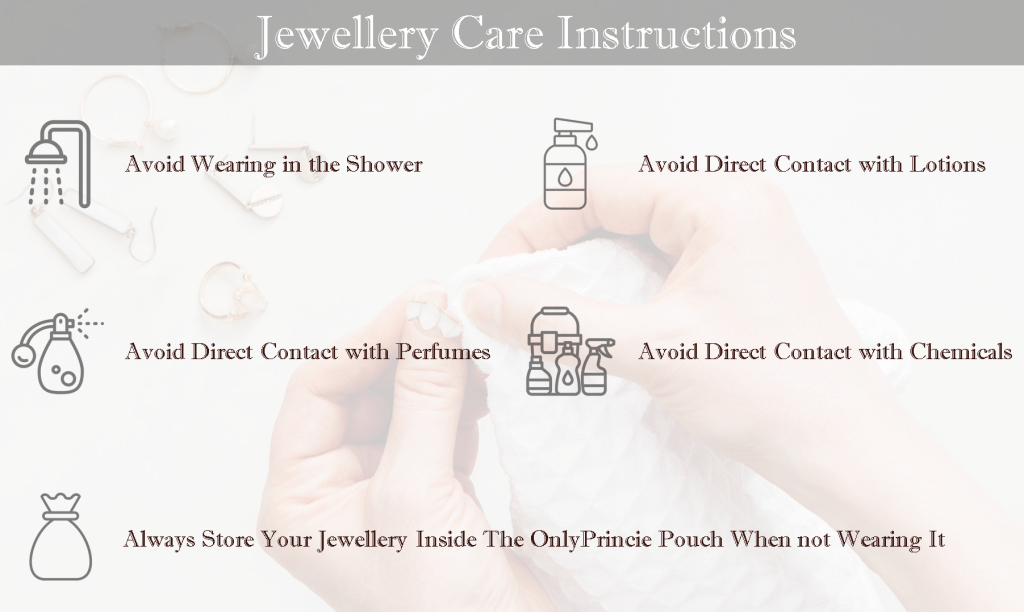 Jewellery Care Instructions

Avoid Wearing in the Shower

Avoid Direct Contact with Lotions

Avoid Direct Contact with Perfumes

Avoid Direct Contact with Chemicals

Always Store Your Jewellery Inside The OnlyPrincie Pouch When not Wearing It